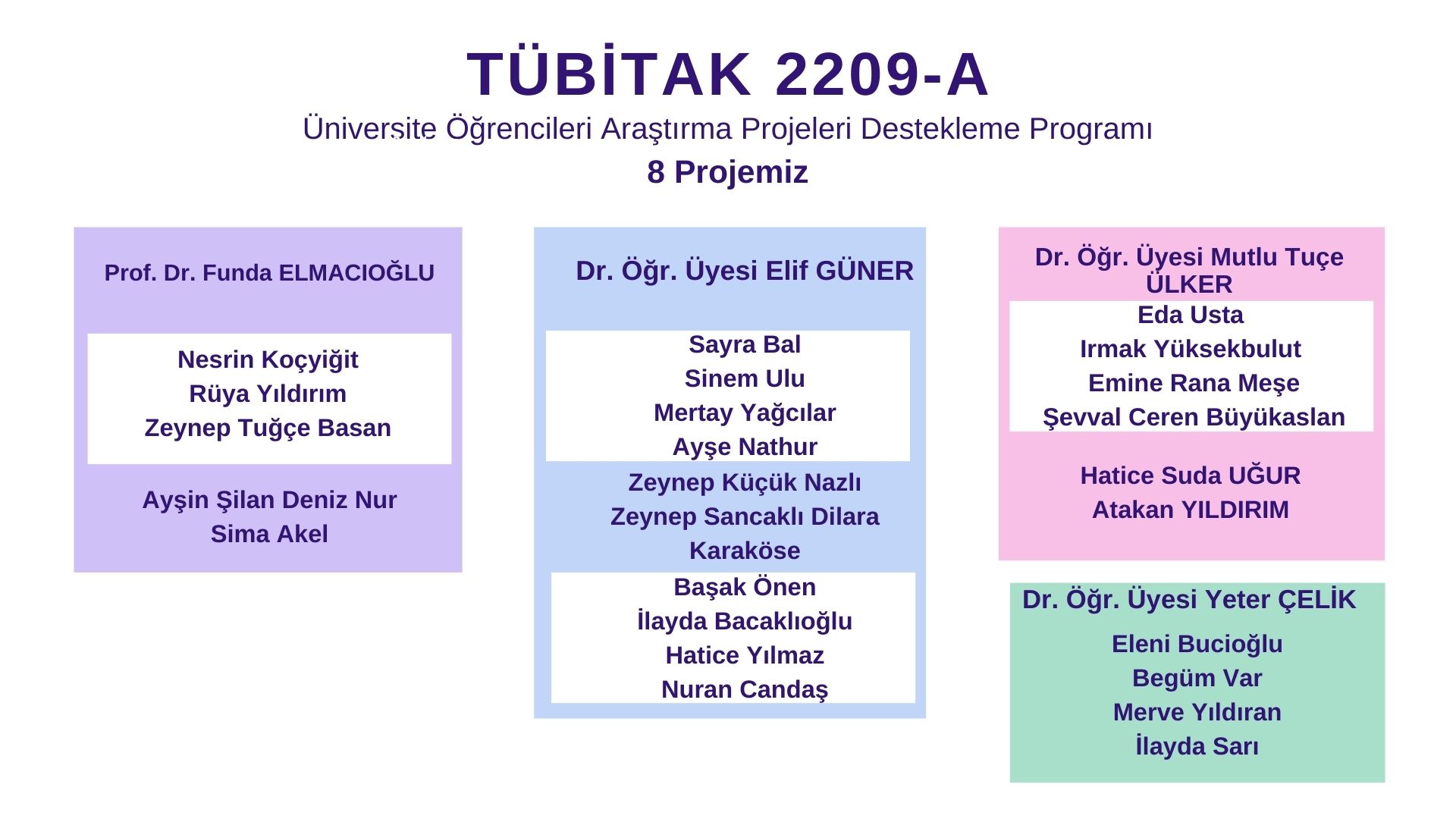 TÜBİTAK 2209-A
Üniversite Öğrencileri Araştırma Projeleri Destekleme Programı
8 Projemiz

Prof. Dr. Funda ELMACIOĞLU

Nesrin Koçyiğit
Rüya Yıldırım
Zeynep Tuğçe Basan

Ayşin Şilan Deniz Nur
Sima Akel

Dr. Öğr. Üyesi Elif GÜNER

Sayra Bal
Sinem Ulu
Mertay Yağcılar
Ayşe Nathur

Zeynep Küçük Nazlı
Zeynep Sancaklı Dilara Karaköse

Başak Önen
İlayda Bacaklıoğlu
Hatice Yılmaz
Nuran Candaş

Dr. Öğr. Üyesi Mutlu Tuçe ÜLKER

Eda Usta
Irmak Yüksekbulut
Emine Rana Meşe
Şevval Ceren Büyükaslan

Hatice Suda UĞUR
Atakan YILDIRIM

Dr. Öğr. Üyesi Yeter ÇELİK

Eleni Bucioğlu
Begüm Var
Merve Yıldıran
İlayda Sarı